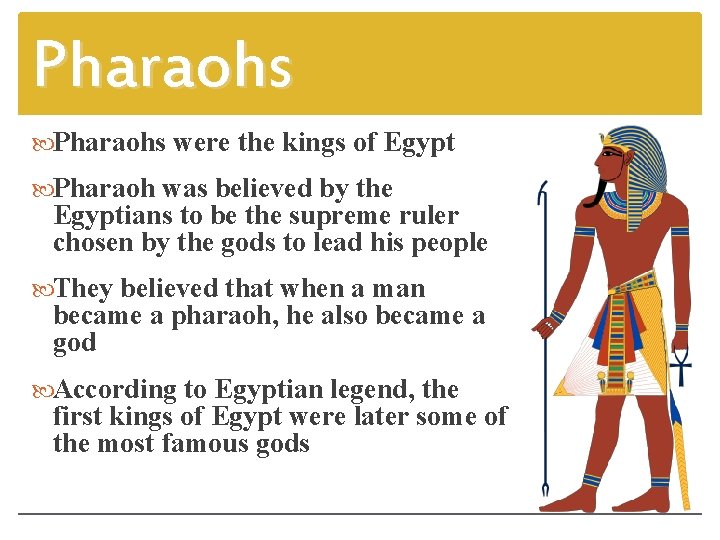 Pharaohs

Pharaohs were the kings of Egypt

Pharaoh was believed by the Egyptians to be the supreme ruler chosen by the gods to lead his people

They believed that when a man became a pharaoh, he also became a god

According to Egyptian legend, the first kings of Egypt were later some of the most famous gods